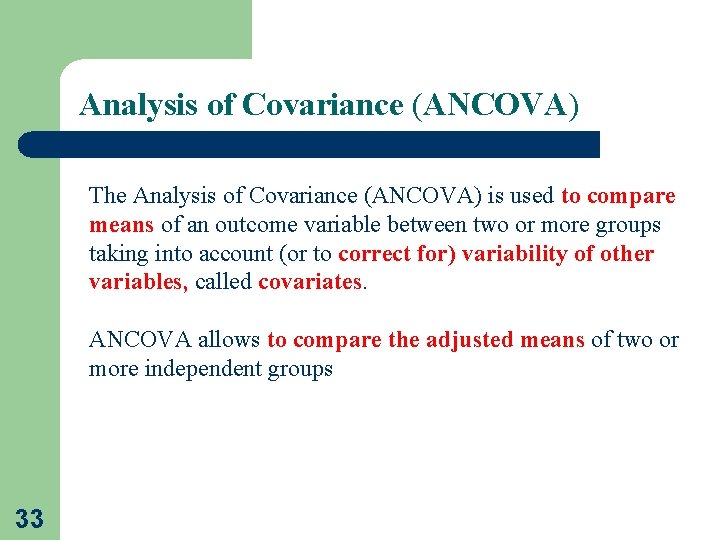 Analysis of Covariance (ANCOVA)

The Analysis of Covariance (ANCOVA) is used to compare means of an outcome variable between two or more groups taking into account (or to correct for) variability of other variables, called covariates.

ANCOVA allows to compare the adjusted means of two or more independent groups

33